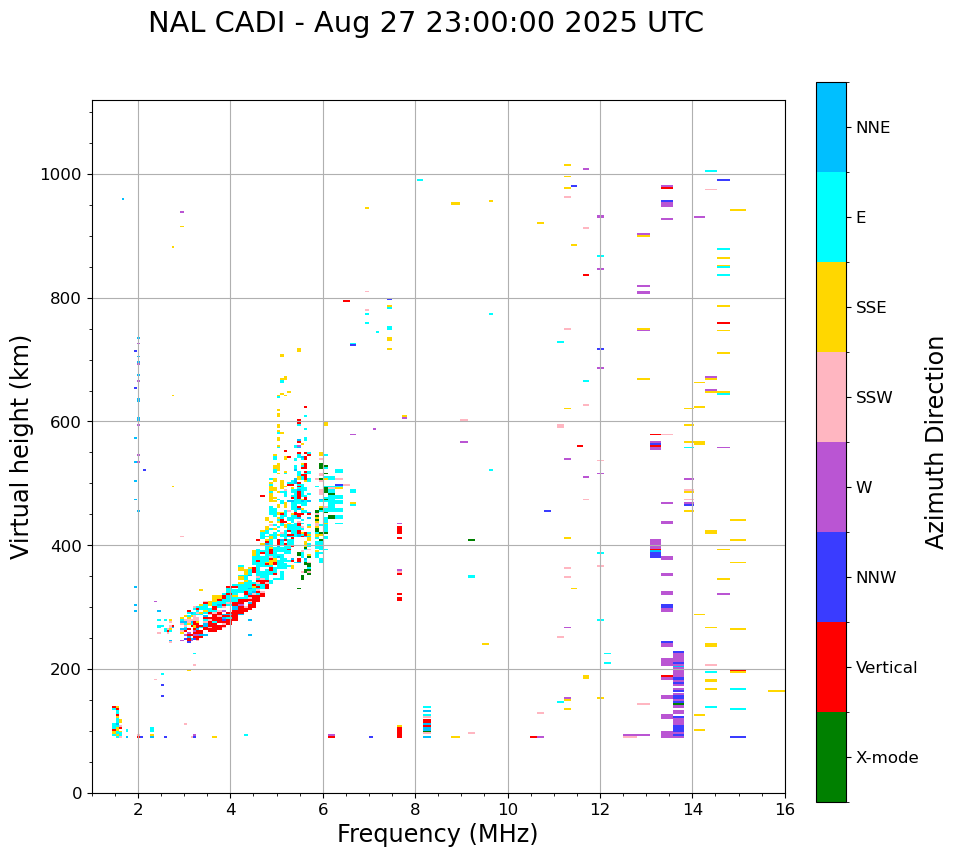 NAL CADI - Aug 27 23:00:00 2025 UTC

Virtual height (km)

1000
800
600
400
200
0

2
4
6
8
10
12
14
16

Frequency (MHz)

NNE
E
SSE
SSW
W
NNW
Vertical
X-mode

Azimuth Direction